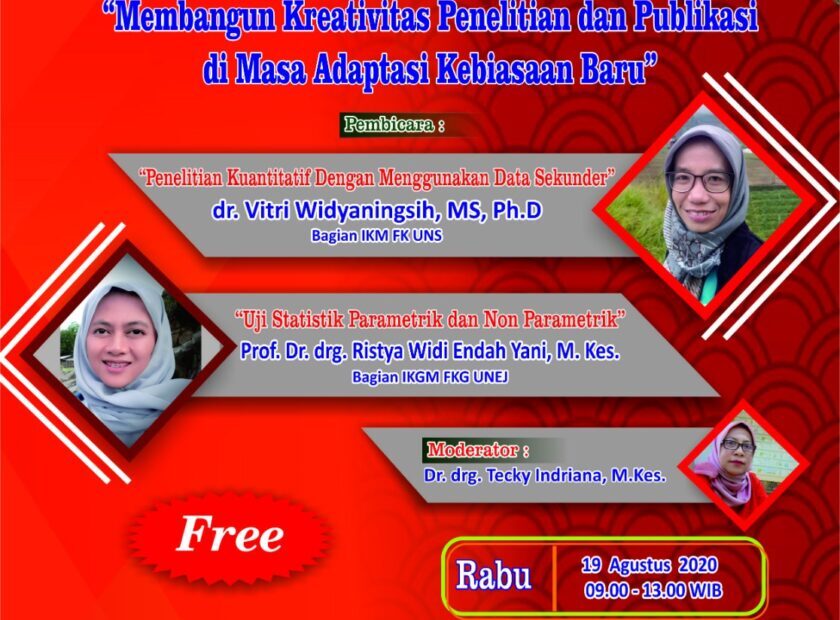 "Membangun Kreativitas Penelitian dan Publikasi di Masa Adaptasi Kebiasaan Baru"

Pembicara :

"Penelitian Kuantitatif Dengan Menggunakan Data Sekunder"
dr. Vitri Widyaningsih, MS, Ph.D
Bagian IKM FK UNS

"Uji Statistik Parametrik dan Non Parametrik"
Prof. Dr. drg. Ristya Widi Endah Yani, M. Kes.
Bagian IKGM FKG UNEJ

Moderator :
Dr. drg. Tecky Indriana, M.Kes.

Free

Rabu
19 Agustus 2020
09.00 - 13.00 WIB